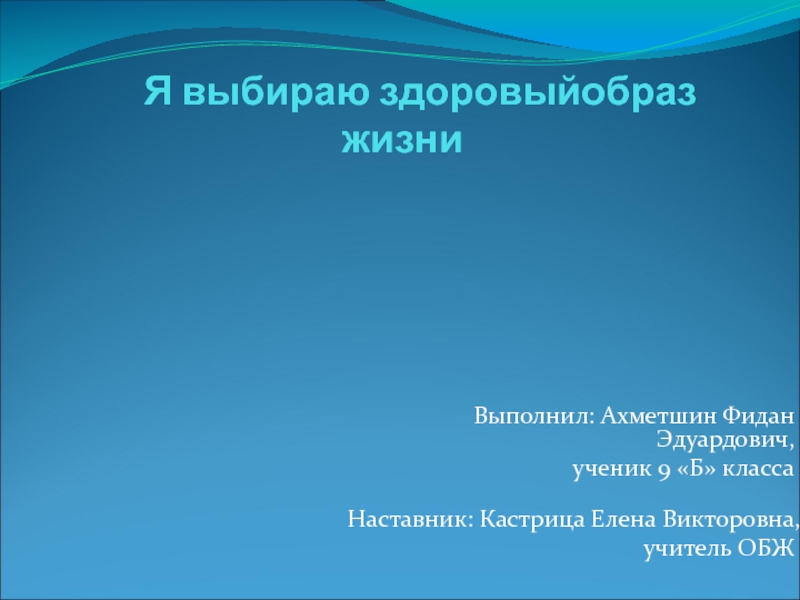 Я выбираю здоровыйобраз жизни

Выполнил: Ахметшин Фидан Эдуардович,
ученик 9 «Б» класса

Наставник: Кастрица Елена Викторовна,
учитель ОБЖ